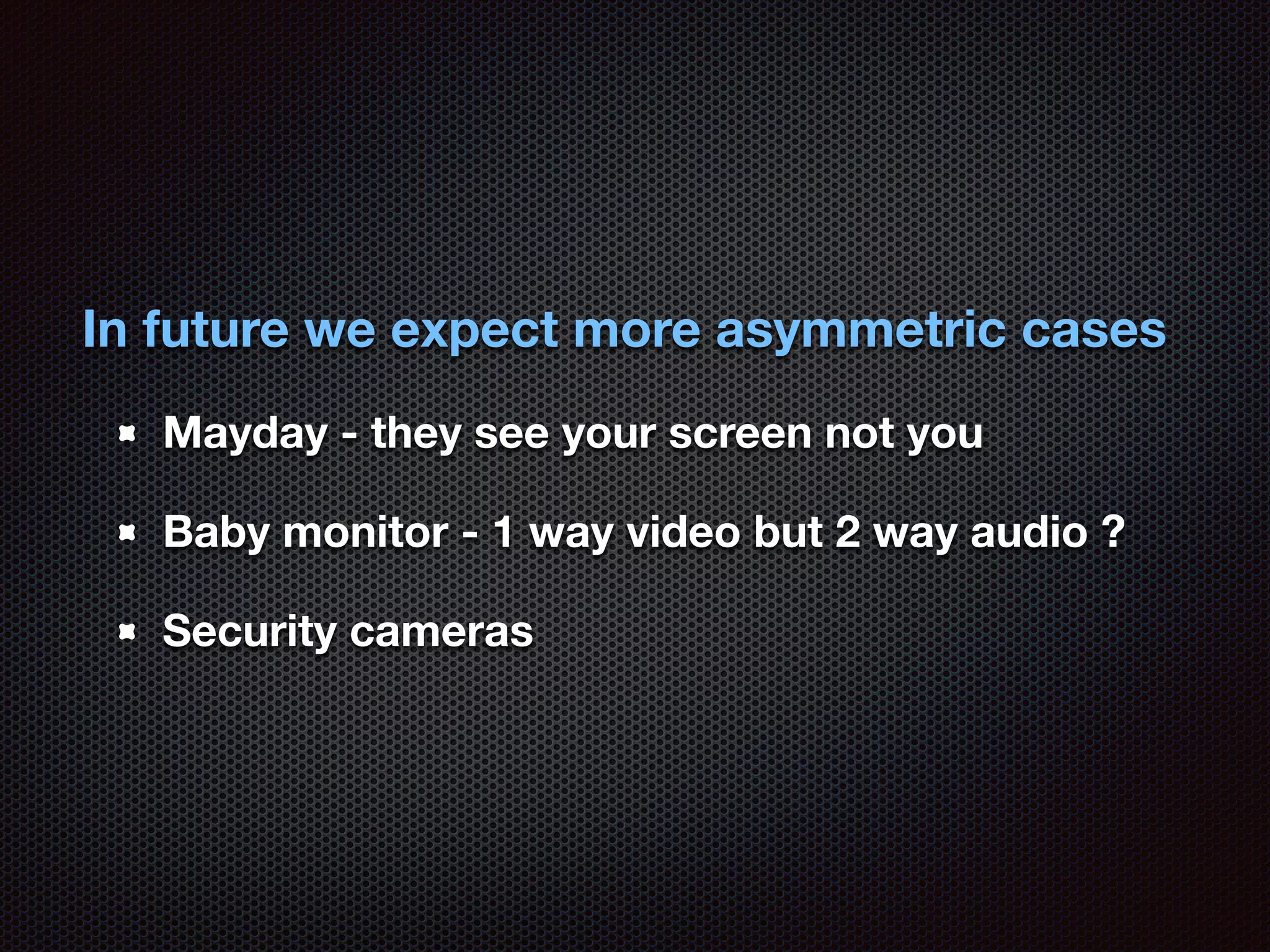 In future we expect more asymmetric cases

- Mayday - they see your screen not you
- Baby monitor - 1 way video but 2 way audio ?
- Security cameras